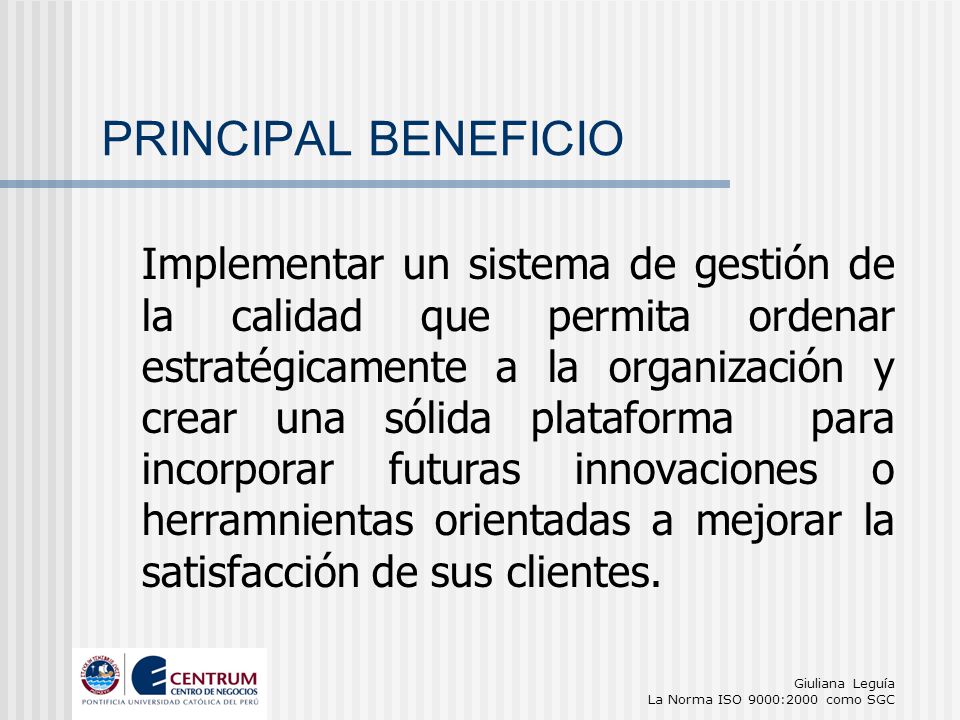 PRINCIPAL BENEFICIO

Implementar un sistema de gestión de la calidad que permita ordenar estratégicamente a la organización y crear una sólida plataforma para incorporar futuras innovaciones o herramnientas orientadas a mejorar la satisfacción de sus clientes.

CENTRUM
CENTRO DE NEGOCIOS
PONTIFICIA UNIVERSIDAD CATÓLICA DEL PERÚ

Giuliana Leguía
La Norma ISO 9000:2000 como SGC